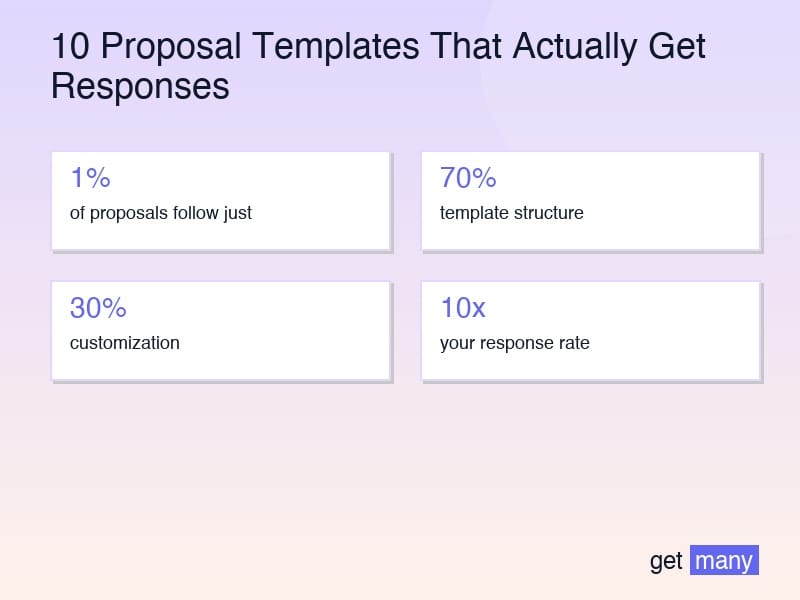 10 Proposal Templates That Actually Get Responses

1%
of proposals follow just

70%
template structure

30%
customization

10x
your response rate

get many